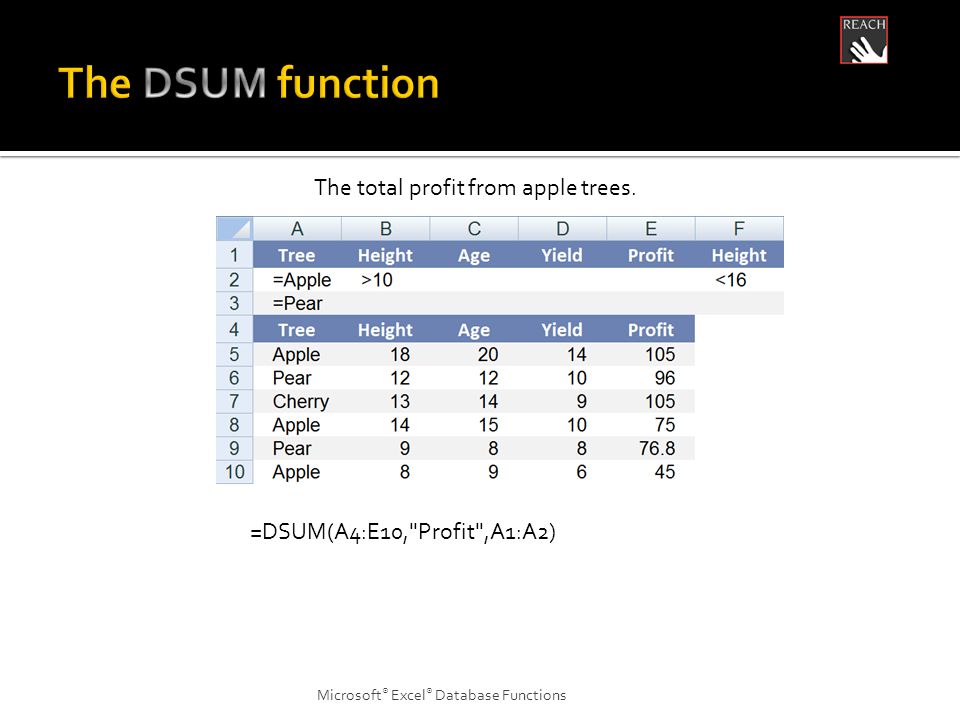 REACH

The DSUM function

The total profit from apple trees.

|  | A | B | C | D | E | F |
|---|---|---|---|---|---|---|
| 1 | Tree | Height | Age | Yield | Profit | Height |
| 2 | =Apple | >10 |  |  |  | <16 |
| 3 | =Pear |  |  |  |  |  |
| 4 | Tree | Height | Age | Yield | Profit |  |
| 5 | Apple | 18 | 20 | 14 | 105 |  |
| 6 | Pear | 12 | 12 | 10 | 96 |  |
| 7 | Cherry | 13 | 14 | 9 | 105 |  |
| 8 | Apple | 14 | 15 | 10 | 75 |  |
| 9 | Pear | 9 | 8 | 8 | 76.8 |  |
| 10 | Apple | 8 | 9 | 6 | 45 |  |

=DSUM(A4:E10,"Profit",A1:A2)

Microsoft® Excel® Database Functions